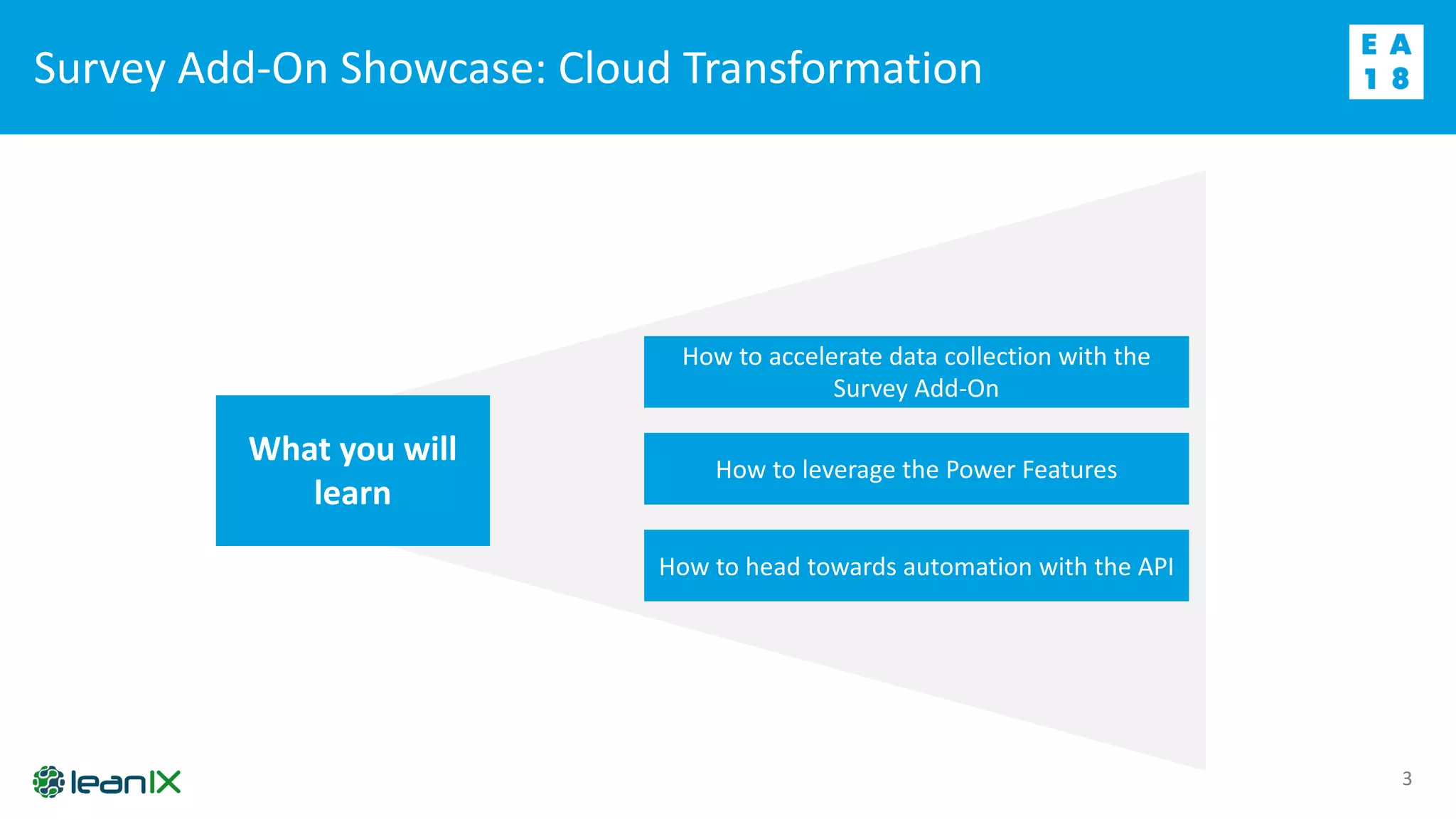 Survey Add-On Showcase: Cloud Transformation

E A
1 8

What you will learn

How to accelerate data collection with the Survey Add-On

How to leverage the Power Features

How to head towards automation with the API

leanIX

3